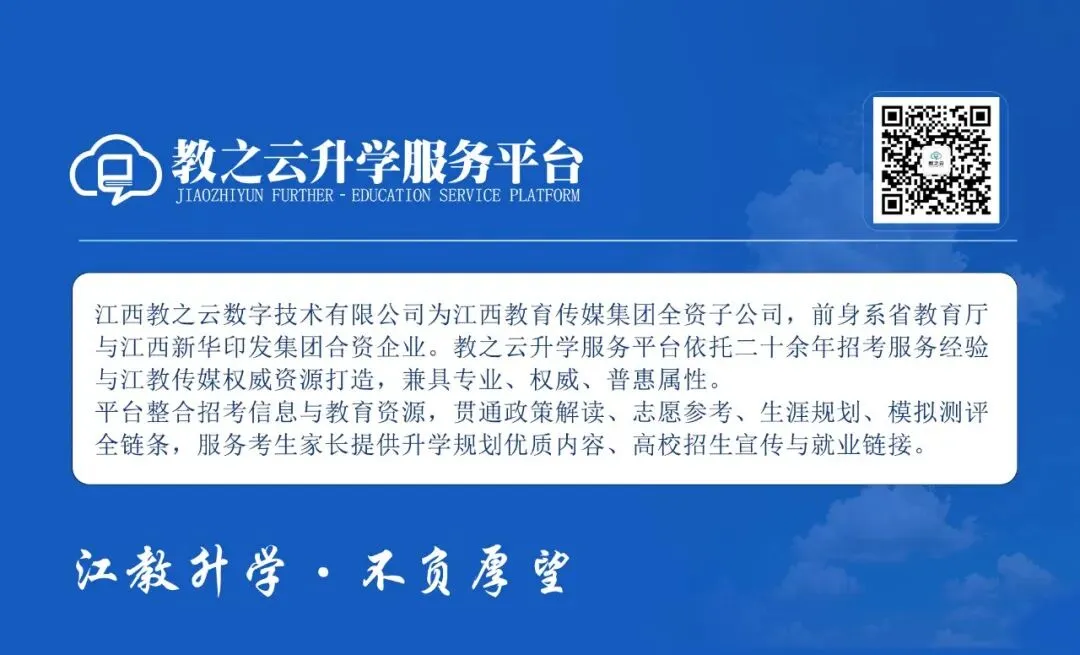 教之云升学服务平台
JIAOZHIYUN FURTHER－EDUCATION SERVICE PLATFORM

江西教之云数字技术有限公司为江西教育传媒集团全资子公司，前身系省教育厅与江西新华印发集团合资企业。教之云升学服务平台依托二十余年招考服务经验与江教传媒权威资源打造，兼具专业、权威、普惠属性。
平台整合招考信息与教育资源，贯通政策解读、志愿参考、生涯规划、模拟测评全链条，服务考生家长提供升学规划优质内容、高校招生宣传与就业链接。

江教升学·不负厚望